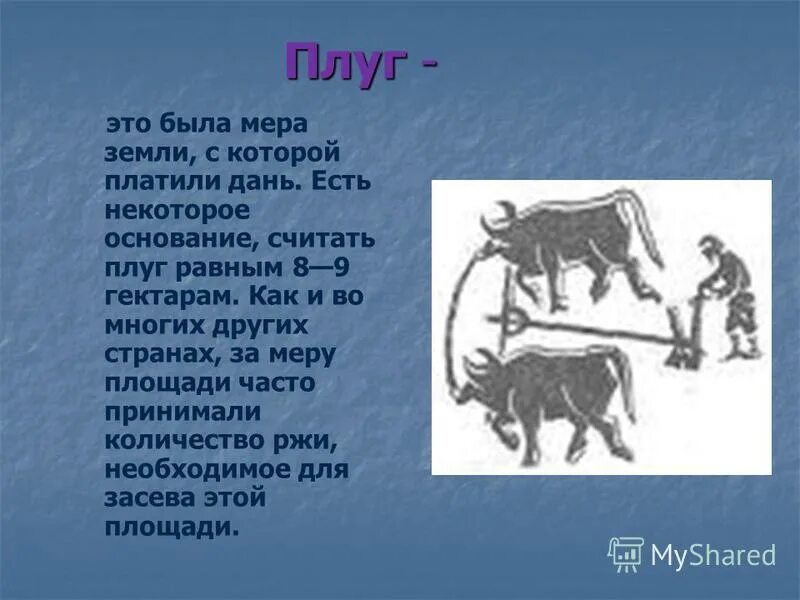 Плуг -

это была мера земли, с которой платили дань. Есть некоторое основание, считать плуг равным 8—9 гектарам. Как и во многих других странах, за меру площади часто принимали количество ржи, необходимое для засева этой площади.

MyShared